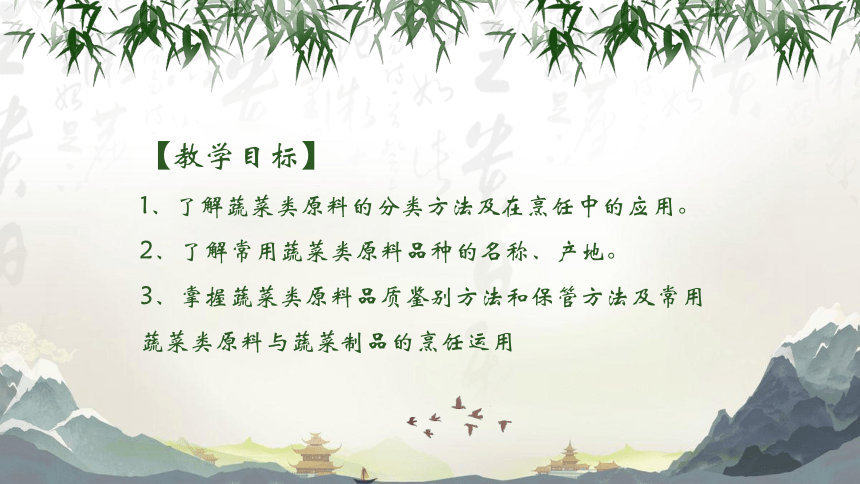 【教学目标】

1、了解蔬菜类原料的分类方法及在烹饪中的应用。

2、了解常用蔬菜类原料品种的名称、产地。

3、掌握蔬菜类原料品质鉴别方法和保管方法及常用蔬菜类原料与蔬菜制品的烹饪运用